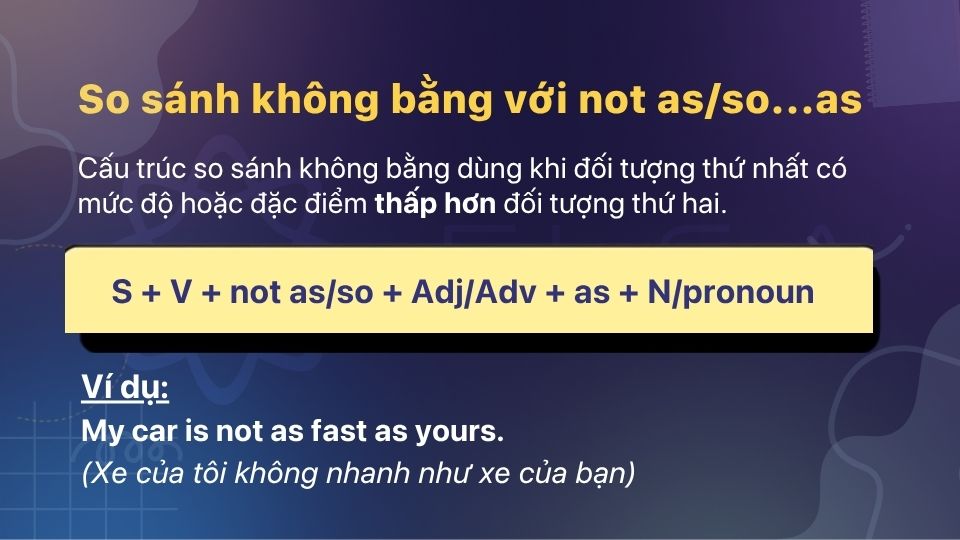 So sánh không bằng với not as/so...as

Cấu trúc so sánh không bằng dùng khi đối tượng thứ nhất có mức độ hoặc đặc điểm thấp hơn đối tượng thứ hai.

S + V + not as/so + Adj/Adv + as + N/pronoun

Ví dụ:
My car is not as fast as yours.
(Xe của tôi không nhanh như xe của bạn)